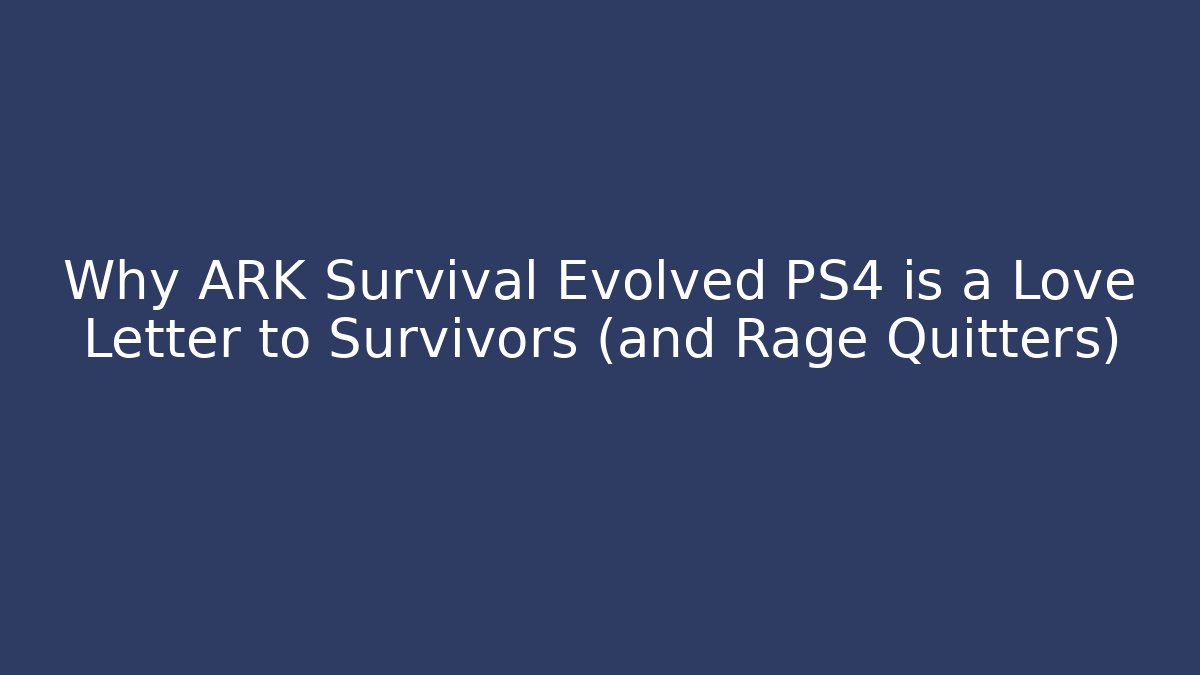 Why ARK Survival Evolved PS4 is a Love Letter to Survivors (and Rage Quitters)